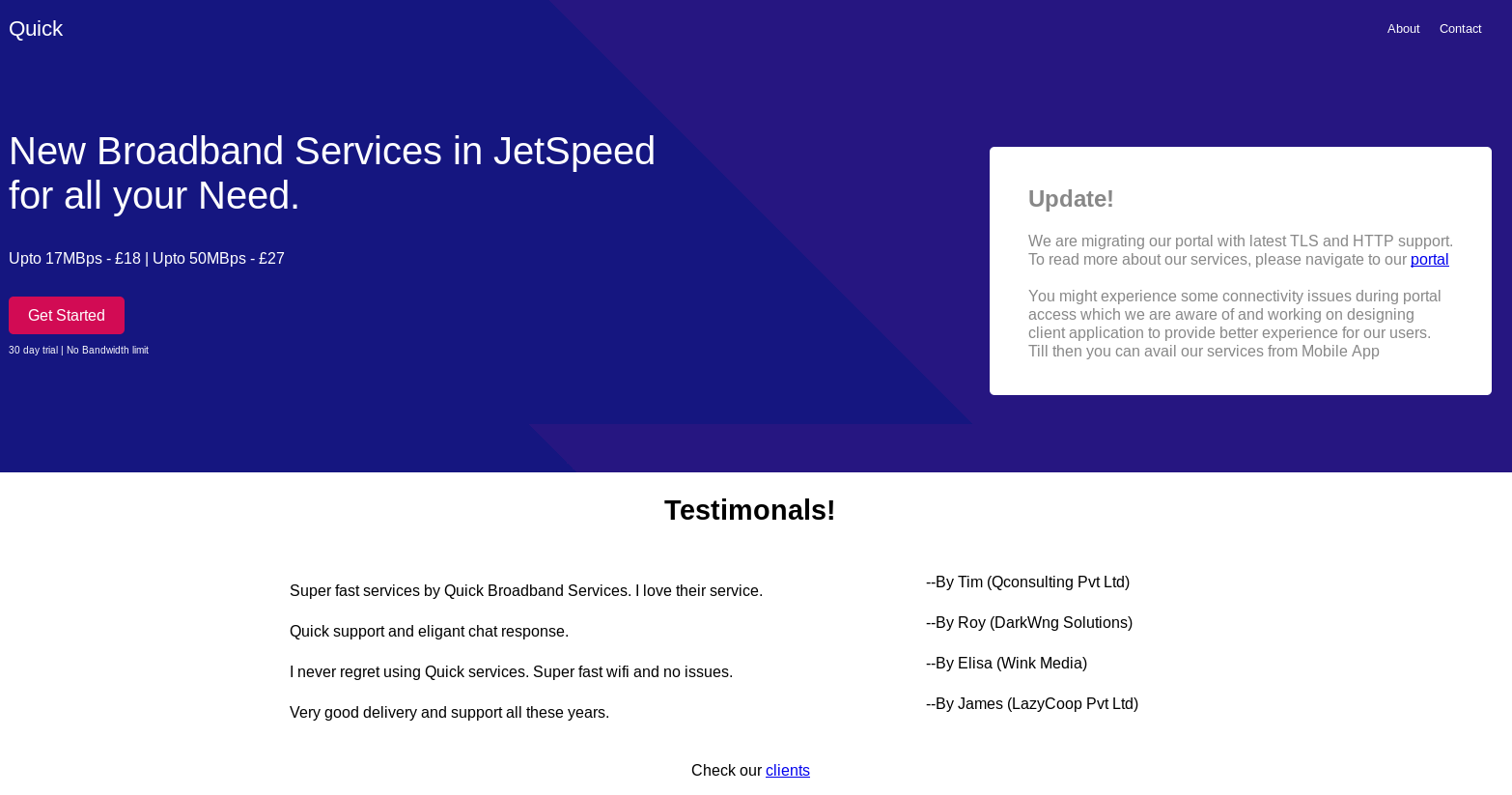 Quick

About Contact

New Broadband Services in JetSpeed for all your Need.

Upto 17MBps - £18 | Upto 50MBps - £27

Get Started

30 day trial | No Bandwidth limit

Update!

We are migrating our portal with latest TLS and HTTP support. To read more about our services, please navigate to our portal

You might experience some connectivity issues during portal access which we are aware of and working on designing client application to provide better experience for our users. Till then you can avail our services from Mobile App

Testimonals!

Super fast services by Quick Broadband Services. I love their service.

Quick support and eligant chat response.

I never regret using Quick services. Super fast wifi and no issues.

Very good delivery and support all these years.

--By Tim (Qconsulting Pvt Ltd)

--By Roy (DarkWng Solutions)

--By Elisa (Wink Media)

--By James (LazyCoop Pvt Ltd)

Check our clients